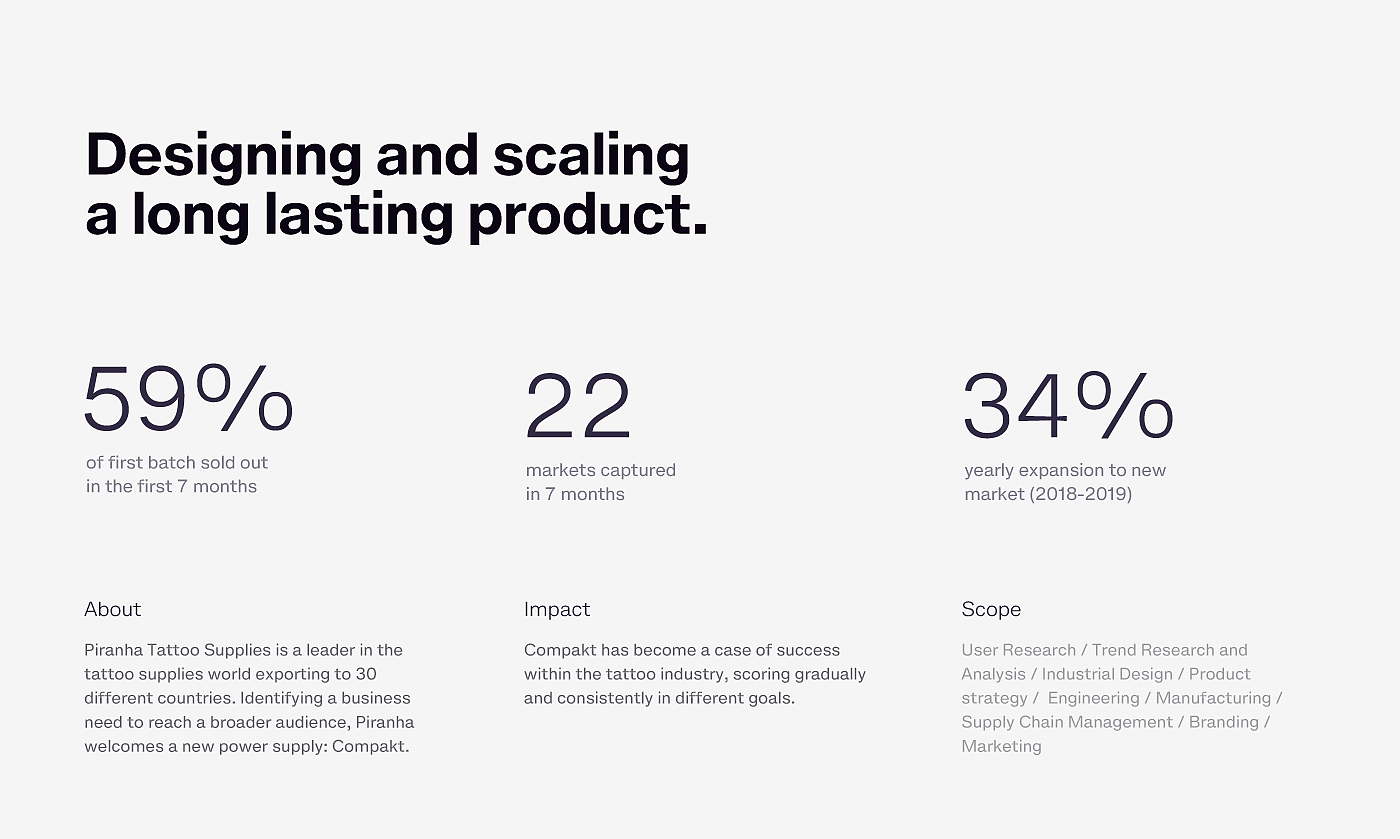 Designing and scaling a long lasting product.

59%
of first batch sold out in the first 7 months

22
markets captured in 7 months

34%
yearly expansion to new market (2018-2019)

About
Piranha Tattoo Supplies is a leader in the tattoo supplies world exporting to 30 different countries. Identifying a business need to reach a broader audience, Piranha welcomes a new power supply: Compakt.

Impact
Compakt has become a case of success within the tattoo industry, scoring gradually and consistently in different goals.

Scope
User Research / Trend Research and Analysis / Industrial Design / Product strategy / Engineering / Manufacturing / Supply Chain Management / Branding / Marketing